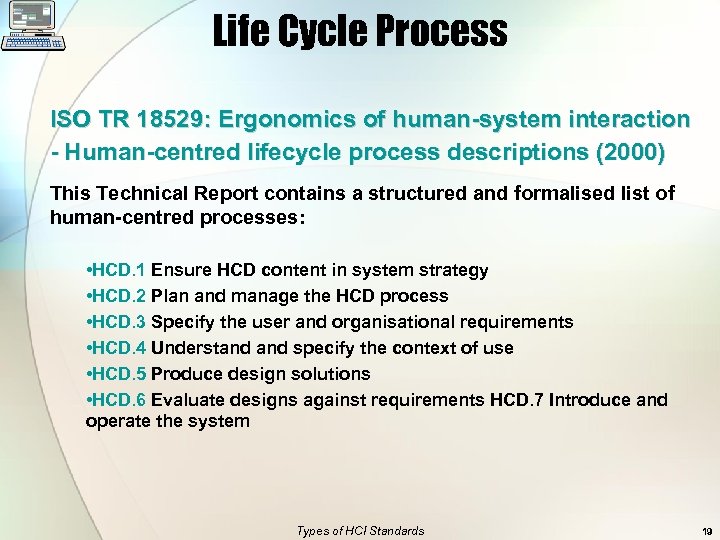 Life Cycle Process

ISO TR 18529: Ergonomics of human-system interaction - Human-centred lifecycle process descriptions (2000)

This Technical Report contains a structured and formalised list of human-centred processes:

•HCD.1 Ensure HCD content in system strategy
•HCD.2 Plan and manage the HCD process
•HCD.3 Specify the user and organisational requirements
•HCD.4 Understand and specify the context of use
•HCD.5 Produce design solutions
•HCD.6 Evaluate designs against requirements HCD.7 Introduce and operate the system

Types of HCI Standards

19